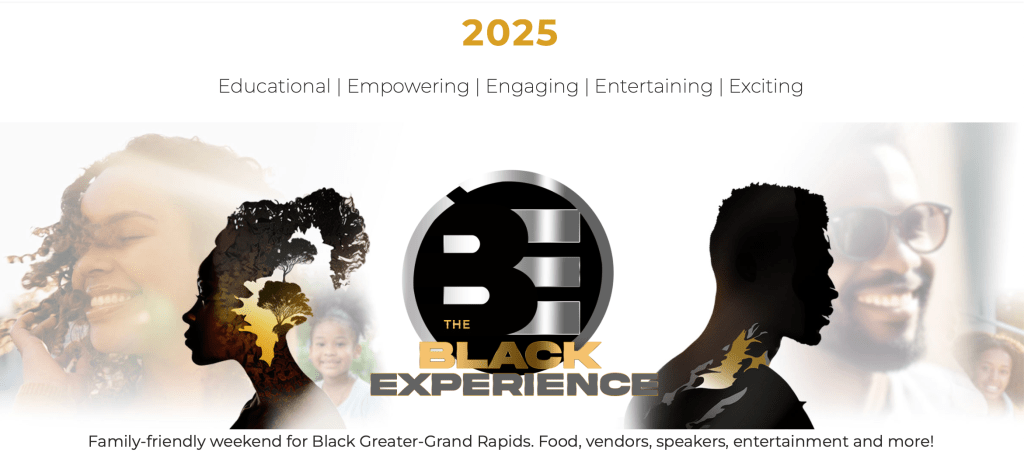 2025

Educational | Empowering | Engaging | Entertaining | Exciting

BE

THE
BLACK
EXPERIENCE

Family-friendly weekend for Black Greater-Grand Rapids. Food, vendors, speakers, entertainment and more!